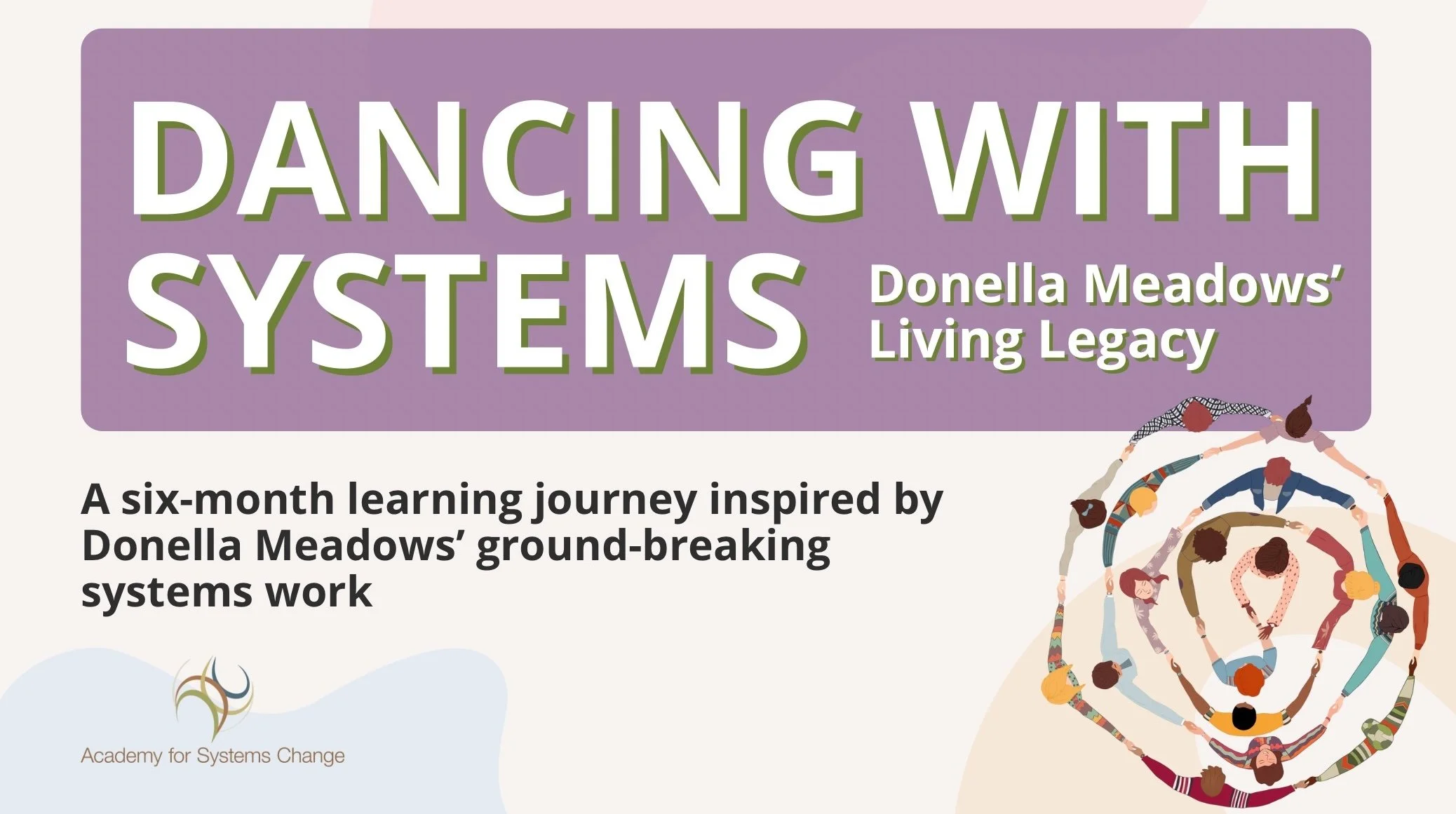 DANCING WITH SYSTEMS

Donella Meadows' Living Legacy

A six-month learning journey inspired by Donella Meadows' ground-breaking systems work

Academy for Systems Change